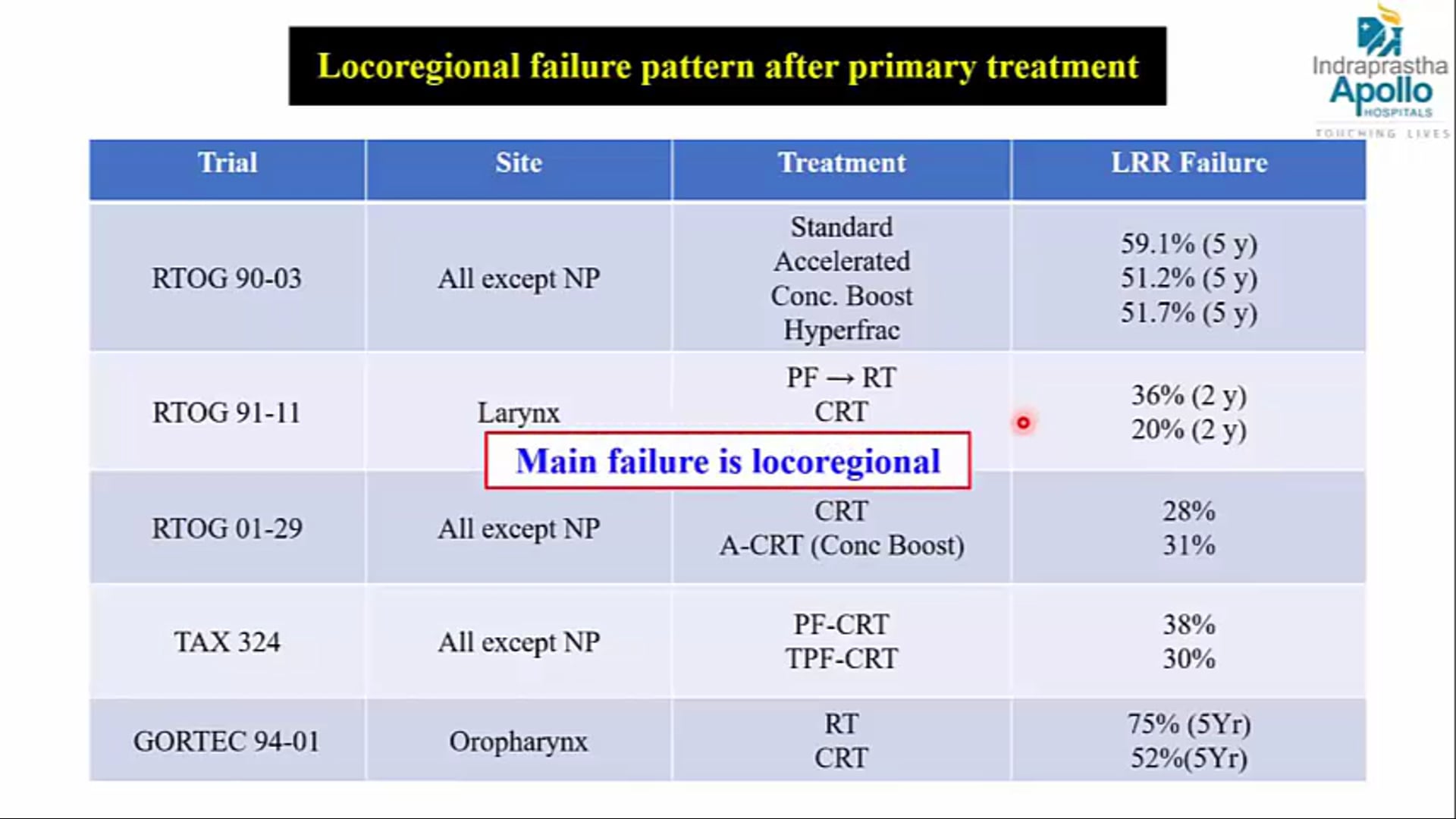 Locoregional failure pattern after primary treatment

Indraprastha Apollo HOSPITALS TOUCHING LIVES

| Trial | Site | Treatment | LRR Failure |
|---|---|---|---|
| RTOG 90-03 | All except NP | Standard Accelerated Conc. Boost Hyperfrac | 59.1% (5 y) 51.2% (5 y) 51.7% (5 y) |
| RTOG 91-11 | Larynx | PF → RT CRT | 36% (2 y) 20% (2 y) |
| RTOG 01-29 | All except NP | CRT A-CRT (Conc Boost) | 28% 31% |
| TAX 324 | All except NP | PF-CRT TPF-CRT | 38% 30% |
| GORTEC 94-01 | Oropharynx | RT CRT | 75% (5Yr) 52%(5Yr) |

Main failure is locoregional